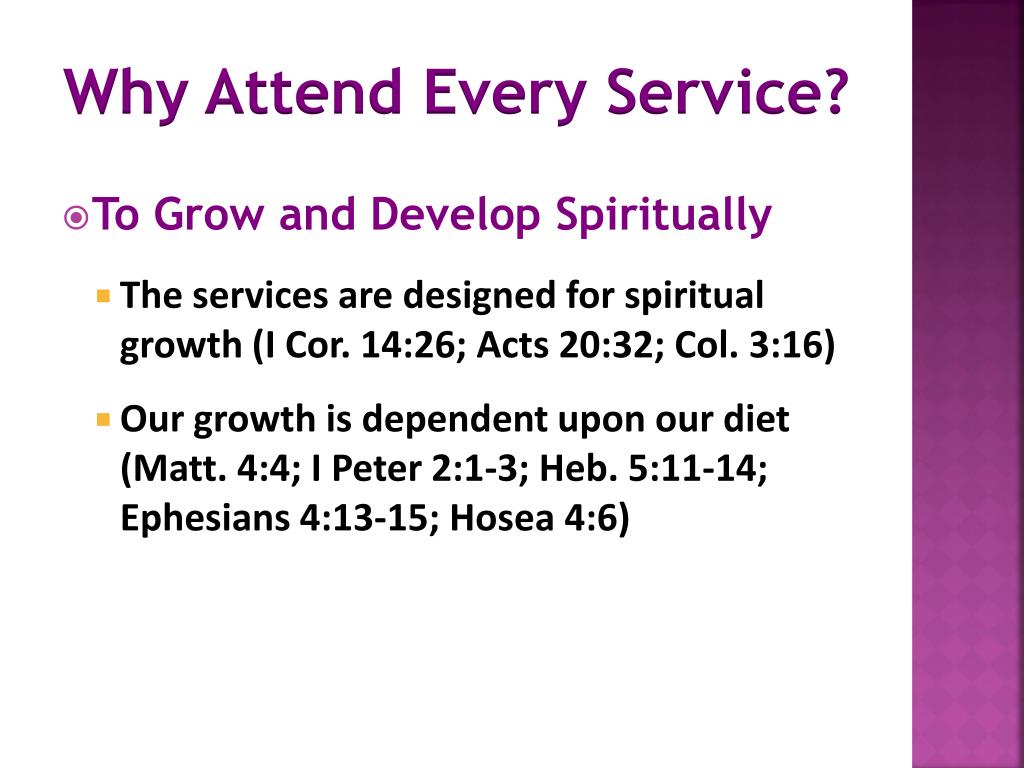 Why Attend Every Service?

To Grow and Develop Spiritually

The services are designed for spiritual growth (I Cor. 14:26; Acts 20:32; Col. 3:16)

Our growth is dependent upon our diet (Matt. 4:4; I Peter 2:1-3; Heb. 5:11-14; Ephesians 4:13-15; Hosea 4:6)